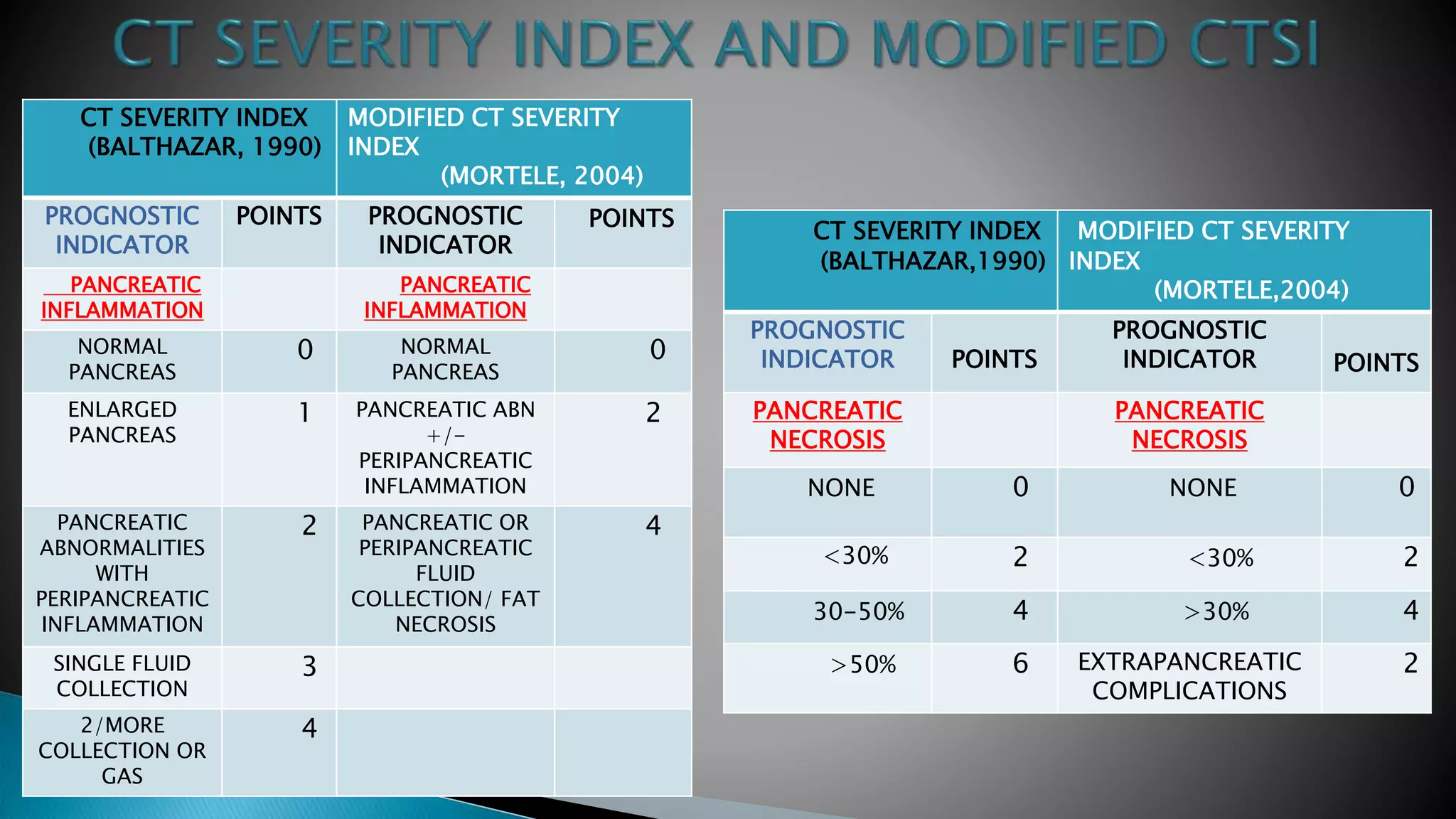 CT SEVERITY INDEX AND MODIFIED CTSI

| CT SEVERITY INDEX (BALTHAZAR, 1990) | | MODIFIED CT SEVERITY INDEX (MORTELE, 2004) | |
|---|---|---|---|
| PROGNOSTIC INDICATOR | POINTS | PROGNOSTIC INDICATOR | POINTS |
| PANCREATIC INFLAMMATION | | PANCREATIC INFLAMMATION | |
| NORMAL PANCREAS | 0 | NORMAL PANCREAS | 0 |
| ENLARGED PANCREAS | 1 | PANCREATIC ABN +/- PERIPANCREATIC INFLAMMATION | 2 |
| PANCREATIC ABNORMALITIES WITH PERIPANCREATIC INFLAMMATION | 2 | PANCREATIC OR PERIPANCREATIC FLUID COLLECTION/ FAT NECROSIS | 4 |
| SINGLE FLUID COLLECTION | 3 | | |
| 2/MORE COLLECTION OR GAS | 4 | | |

| CT SEVERITY INDEX (BALTHAZAR,1990) | | MODIFIED CT SEVERITY INDEX (MORTELE,2004) | |
|---|---|---|---|
| PROGNOSTIC INDICATOR | POINTS | PROGNOSTIC INDICATOR | POINTS |
| PANCREATIC NECROSIS | | PANCREATIC NECROSIS | |
| NONE | 0 | NONE | 0 |
| <30% | 2 | <30% | 2 |
| 30-50% | 4 | >30% | 4 |
| >50% | 6 | EXTRAPANCREATIC COMPLICATIONS | 2 |